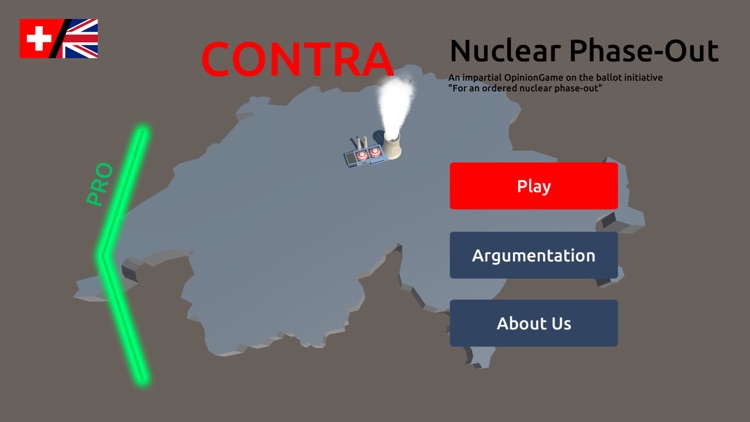 CONTRA

Nuclear Phase-Out

An impartial OpinionGame on the ballot initiative "For an ordered nuclear phase-out"

PRO

Play

Argumentation

About Us